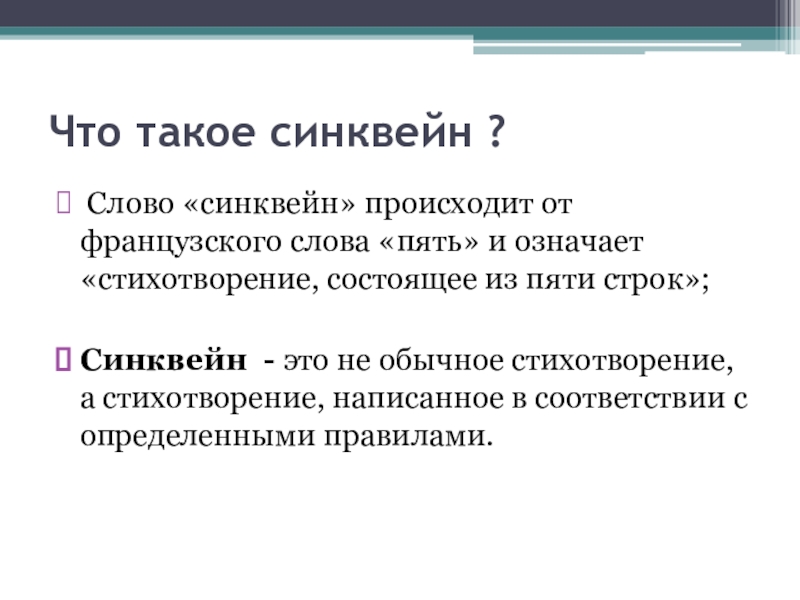 Что такое синквейн ?

Слово «синквейн» происходит от французского слова «пять» и означает «стихотворение, состоящее из пяти строк»;

Синквейн - это не обычное стихотворение, а стихотворение, написанное в соответствии с определенными правилами.